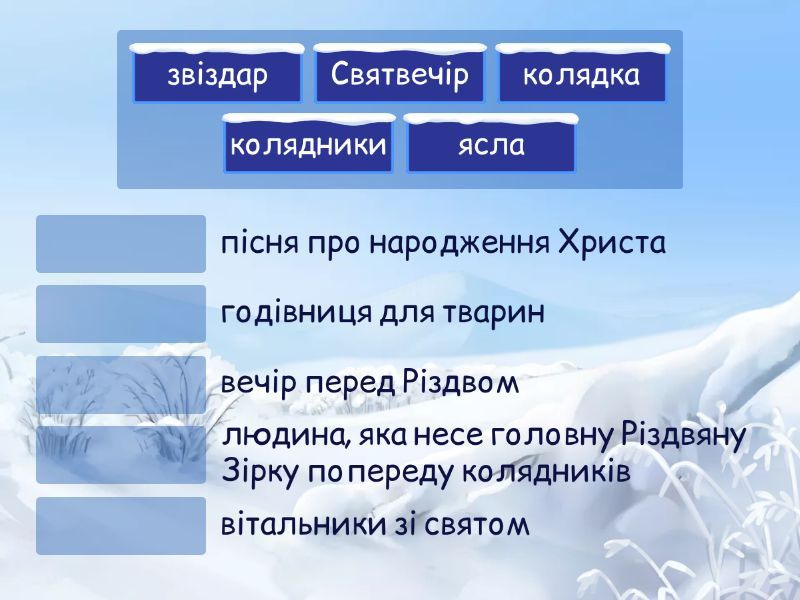 звіздар
Святвечір
колядка
колядники
ясла

пісня про народження Христа

годівниця для тварин

вечір перед Різдвом

людина, яка несе головну Різдвяну Зірку попереду колядників

вітальники зі святом